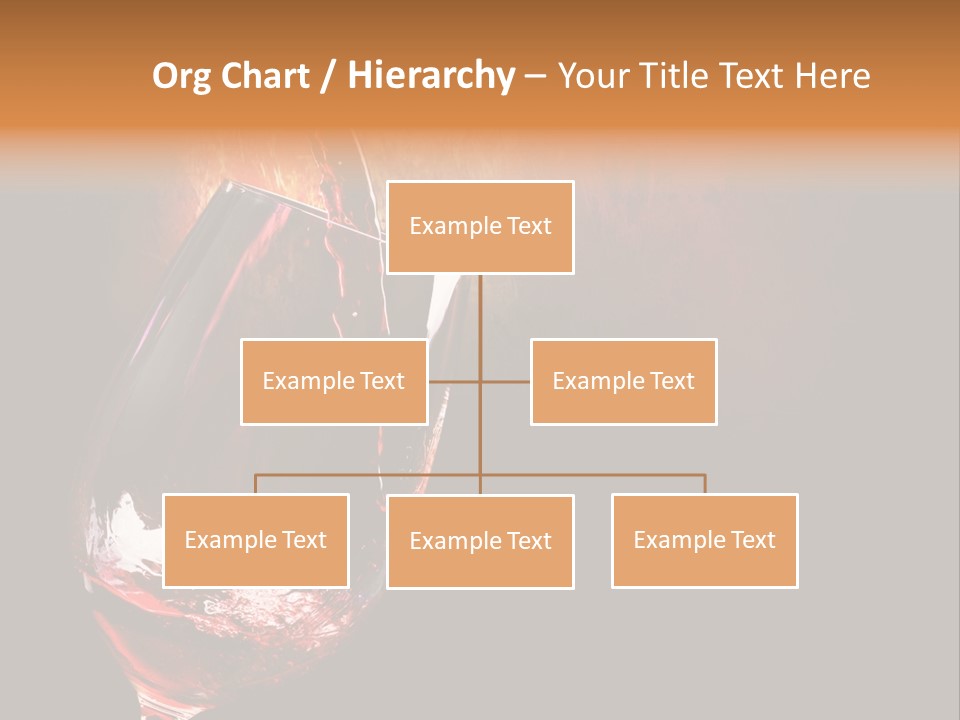 Org Chart / Hierarchy – Your Title Text Here

Example Text

Example Text

Example Text

Example Text

Example Text

Example Text